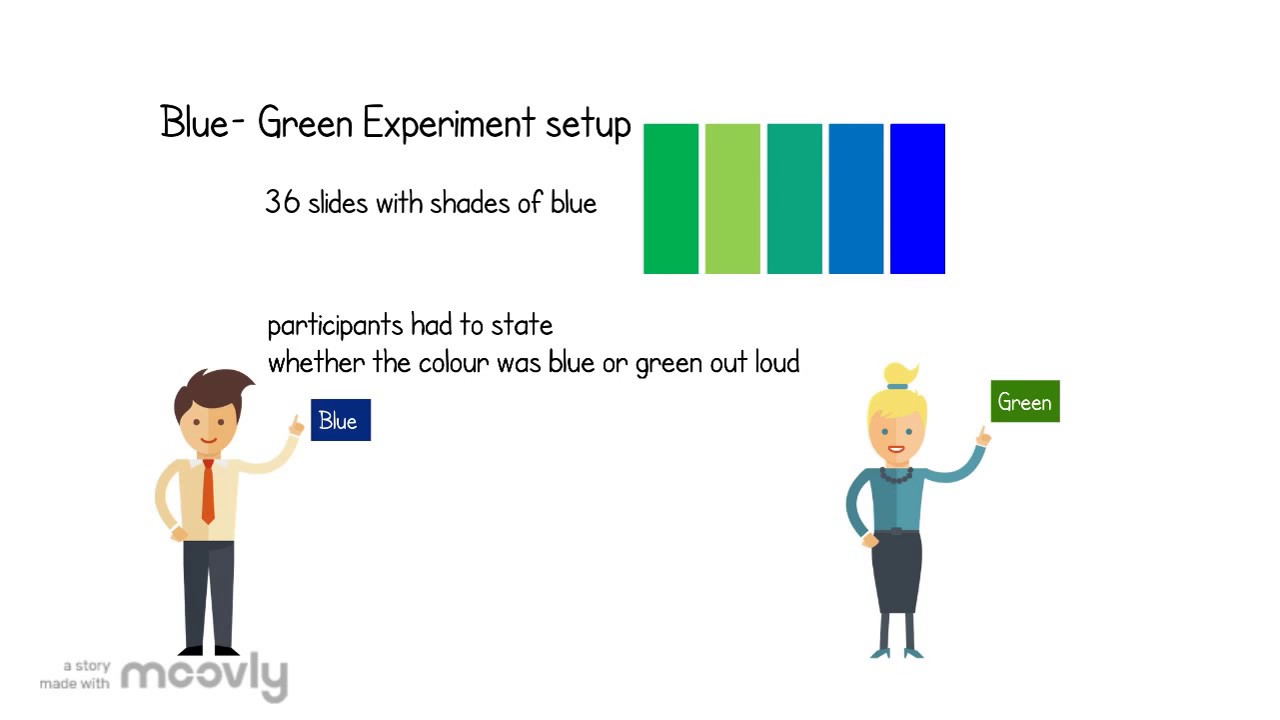 Blue- Green Experiment setup

36 slides with shades of blue

participants had to state
whether the colour was blue or green out loud

Blue

Green

a story made with moovly